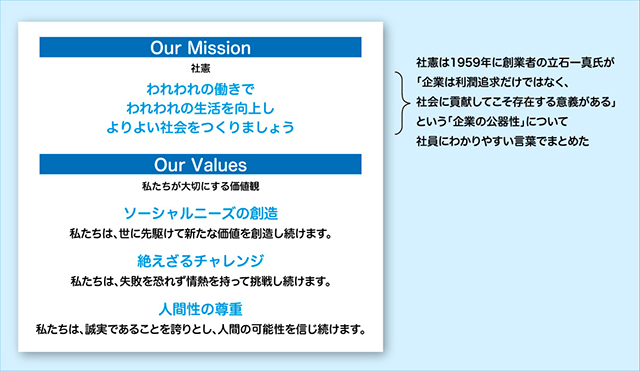 Our Mission

社憲

われわれの働きで
われわれの生活を向上し
よりよい社会をつくりましょう

Our Values

私たちが大切にする価値観

ソーシャルニーズの創造

私たちは、世に先駆けて新たな価値を創造し続けます。

絶えざるチャレンジ

私たちは、失敗を恐れず情熱を持って挑戦し続けます。

人間性の尊重

私たちは、誠実であることを誇りとし、人間の可能性を信じ続けます。

社憲は1959年に創業者の立石一真氏が「企業は利潤追求だけではなく、社会に貢献してこそ存在する意義がある」という「企業の公器性」について社員にわかりやすい言葉でまとめた